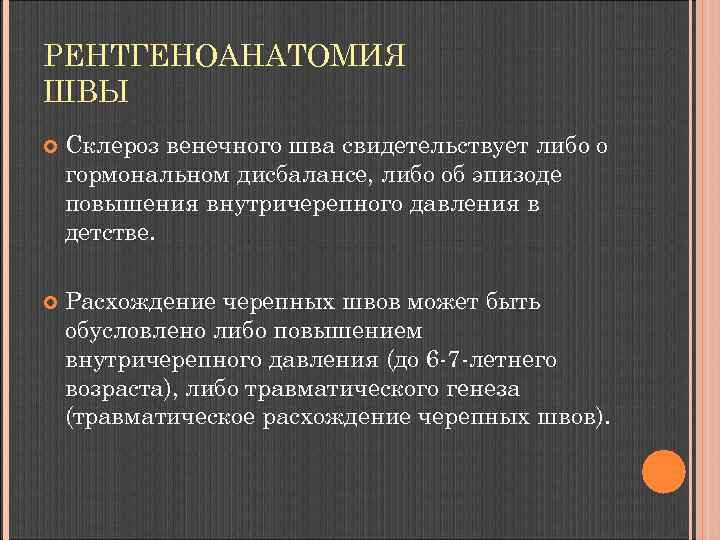 РЕНТГЕНОАНАТОМИЯ ШВЫ

Склероз венечного шва свидетельствует либо о гормональном дисбалансе, либо об эпизоде повышения внутричерепного давления в детстве.

Расхождение черепных швов может быть обусловлено либо повышением внутричерепного давления (до 6-7-летнего возраста), либо травматического генеза (травматическое расхождение черепных швов).